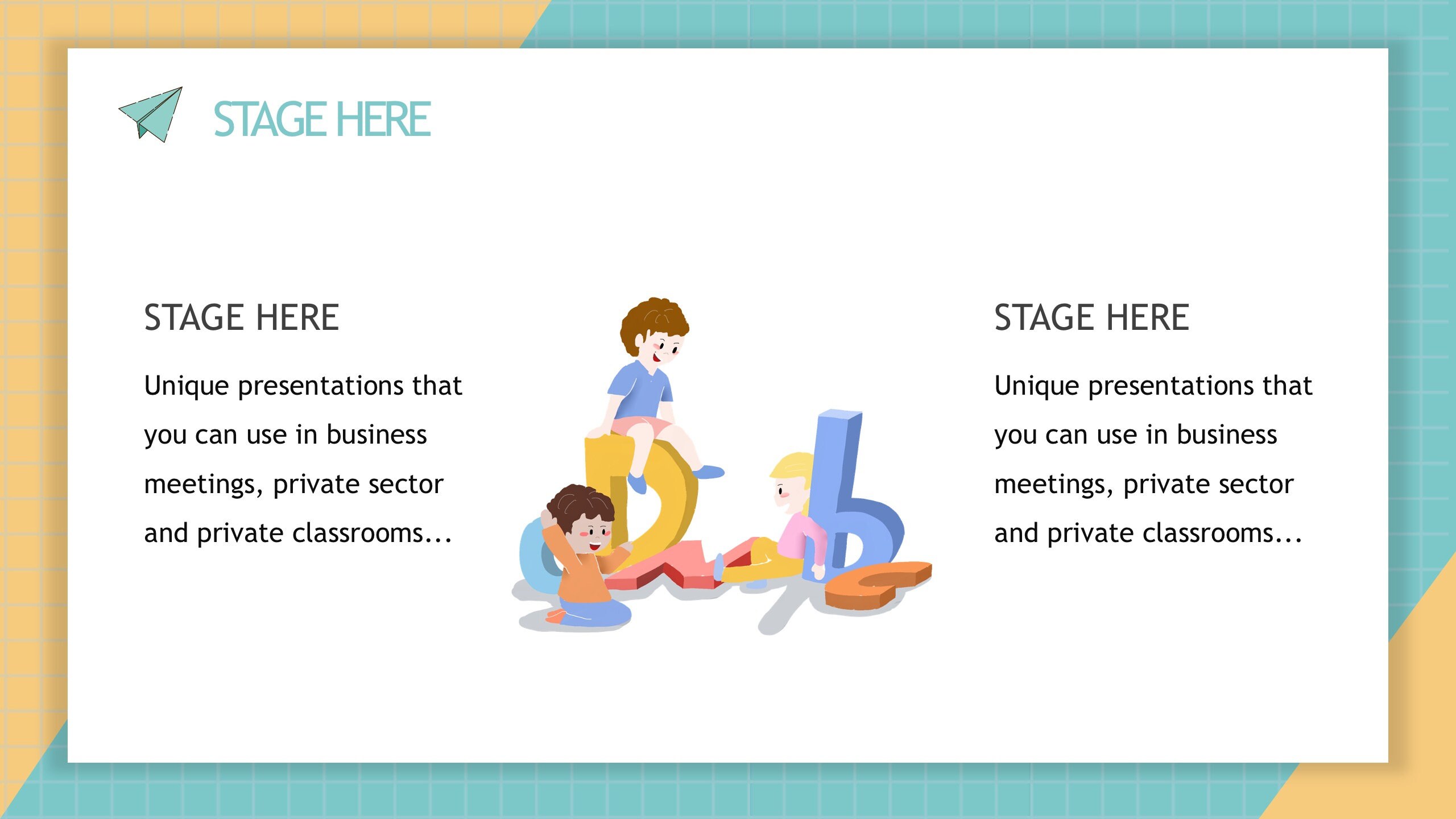 STAGE HERE

STAGE HERE

Unique presentations that you can use in business meetings, private sector and private classrooms...

STAGE HERE

Unique presentations that you can use in business meetings, private sector and private classrooms...